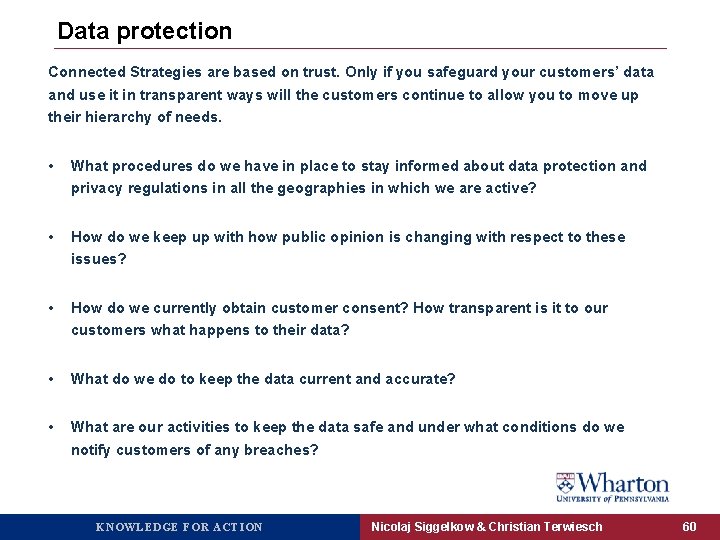 Data protection

Connected Strategies are based on trust. Only if you safeguard your customers' data and use it in transparent ways will the customers continue to allow you to move up their hierarchy of needs.

• What procedures do we have in place to stay informed about data protection and privacy regulations in all the geographies in which we are active?

• How do we keep up with how public opinion is changing with respect to these issues?

• How do we currently obtain customer consent? How transparent is it to our customers what happens to their data?

• What do we do to keep the data current and accurate?

• What are our activities to keep the data safe and under what conditions do we notify customers of any breaches?

Wharton
UNIVERSITY of PENNSYLVANIA

KNOWLEDGE FOR ACTION

Nicolaj Siggelkow & Christian Terwiesch

60